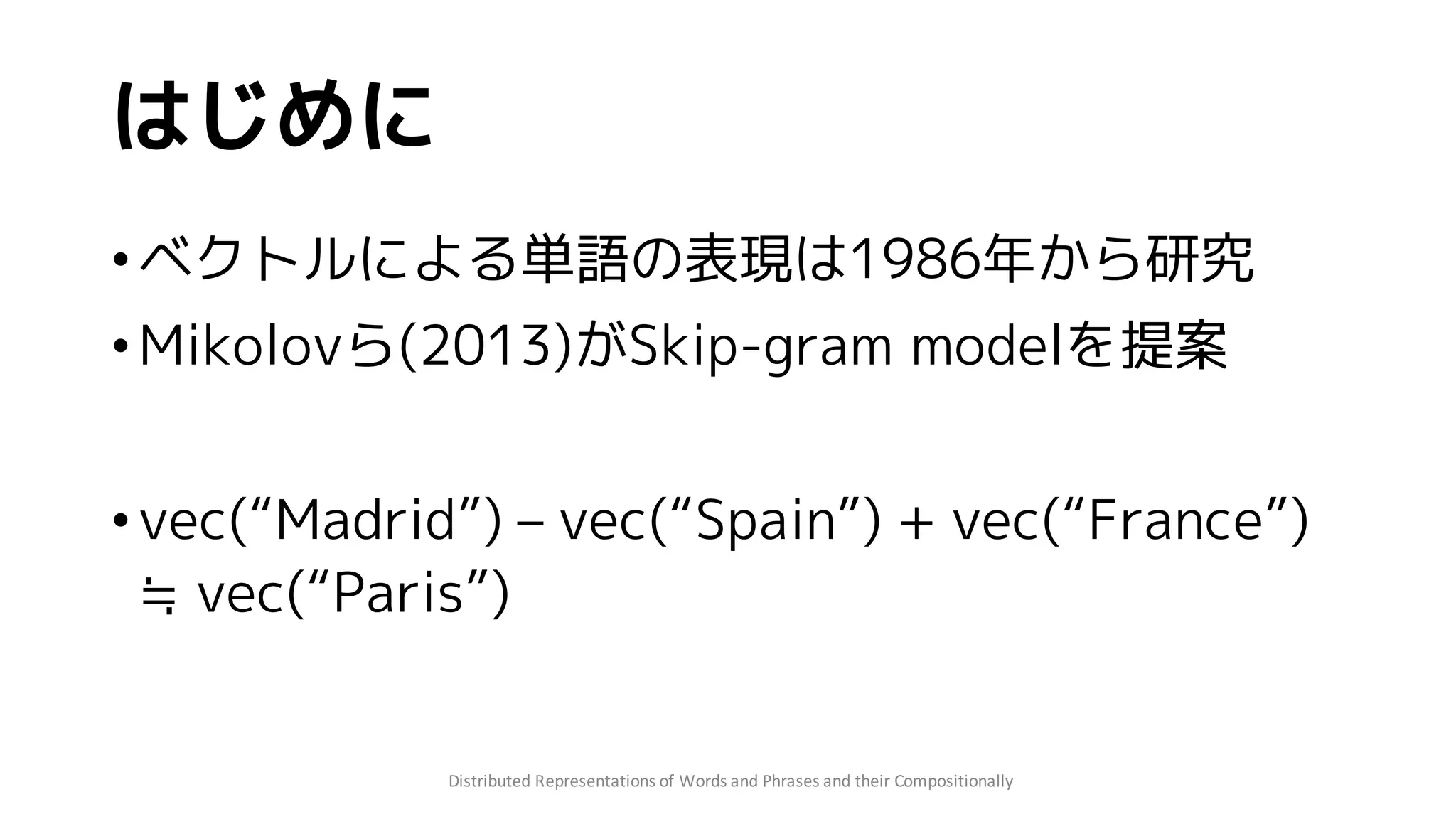 はじめに

• ベクトルによる単語の表現は1986年から研究

• Mikolovら(2013)がSkip-gram modelを提案

• vec(“Madrid”) – vec(“Spain”) + vec(“France”) ≒ vec(“Paris”)

Distributed Representations of Words and Phrases and their Compositionally